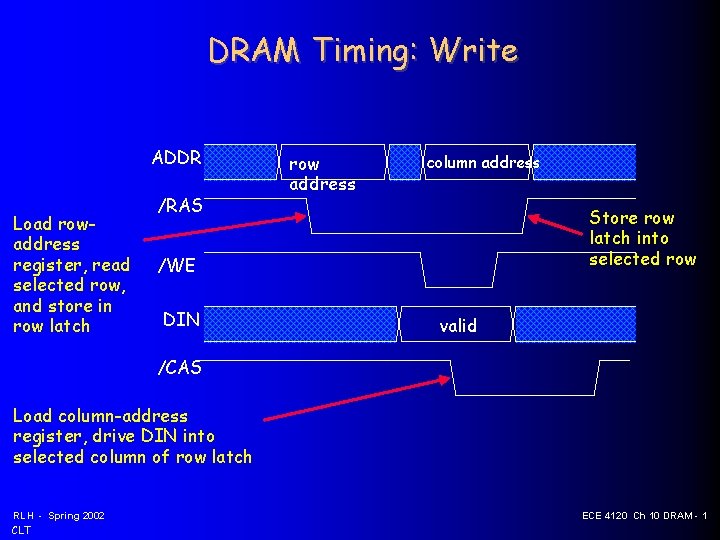 DRAM Timing: Write

ADDR

row address

column address

/RAS

/WE

DIN

valid

/CAS

Load row-address register, read selected row, and store in row latch

Store row latch into selected row

Load column-address register, drive DIN into selected column of row latch

RLH - Spring 2002
CLT

ECE 4120 Ch 10 DRAM - 1